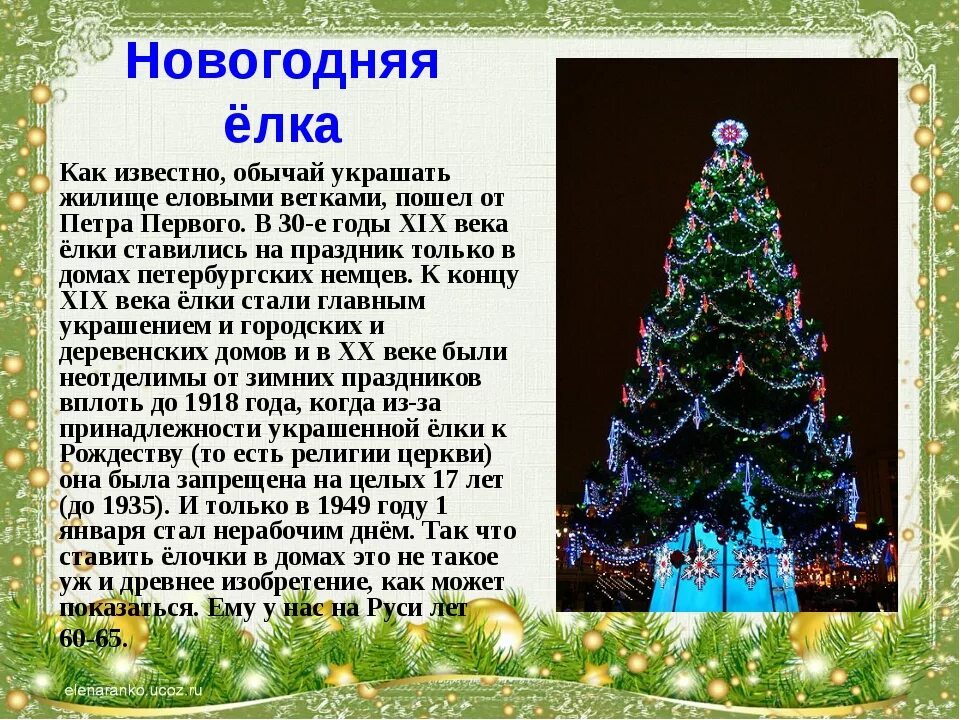 Новогодняя ёлка

Как известно, обычай украшать жилище еловыми ветками, пошел от Петра Первого. В 30-е годы XIX века ёлки ставились на праздник только в домах петербургских немцев. К концу XIX века ёлки стали главным украшением и городских и деревенских домов и в XX веке были неотделимы от зимних праздников вплоть до 1918 года, когда из-за принадлежности украшенной ёлки к Рождеству (то есть религии церкви) она была запрещена на целых 17 лет (до 1935). И только в 1949 году 1 января стал нерабочим днём. Так что ставить ёлочки в домах это не такое уж и древнее изобретение, как может показаться. Ему у нас на Руси лет 60-65.

elenaranko.ucoz.ru